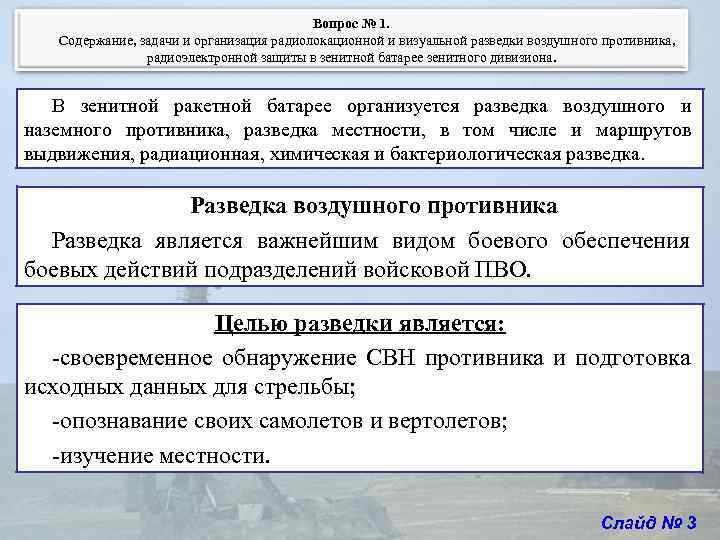 Вопрос № 1.
Содержание, задачи и организация радиолокационной и визуальной разведки воздушного противника, радиоэлектронной защиты в зенитной батарее зенитного дивизиона.

В зенитной ракетной батарее организуется разведка воздушного и наземного противника, разведка местности, в том числе и маршрутов выдвижения, радиационная, химическая и бактериологическая разведка.

Разведка воздушного противника

Разведка является важнейшим видом боевого обеспечения боевых действий подразделений войсковой ПВО.

Целью разведки является:

-своевременное обнаружение СВН противника и подготовка исходных данных для стрельбы;

-опознавание своих самолетов и вертолетов;

-изучение местности.

Слайд № 3